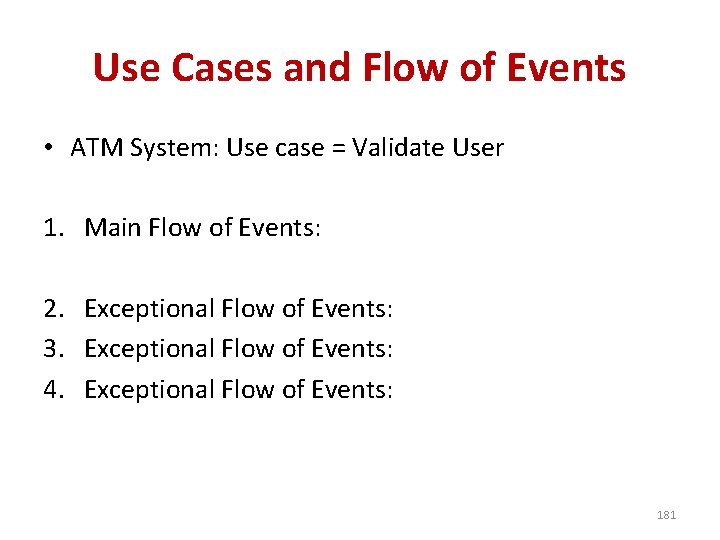 Use Cases and Flow of Events

• ATM System: Use case = Validate User

1. Main Flow of Events:

2. Exceptional Flow of Events:
3. Exceptional Flow of Events:
4. Exceptional Flow of Events:

181